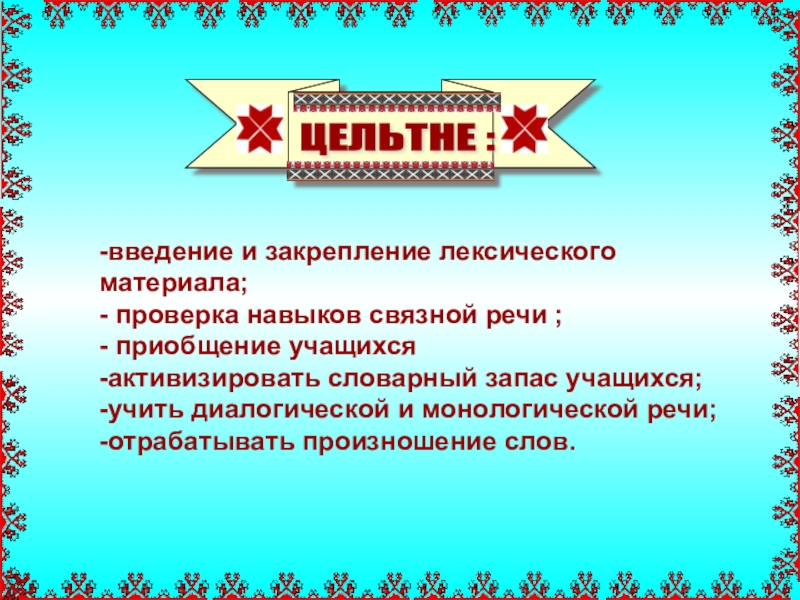 ЦЕЛЬТНЕ :

-введение и закрепление лексического материала;
- проверка навыков связной речи ;
- приобщение учащихся
-активизировать словарный запас учащихся;
-учить диалогической и монологической речи;
-отрабатывать произношение слов.